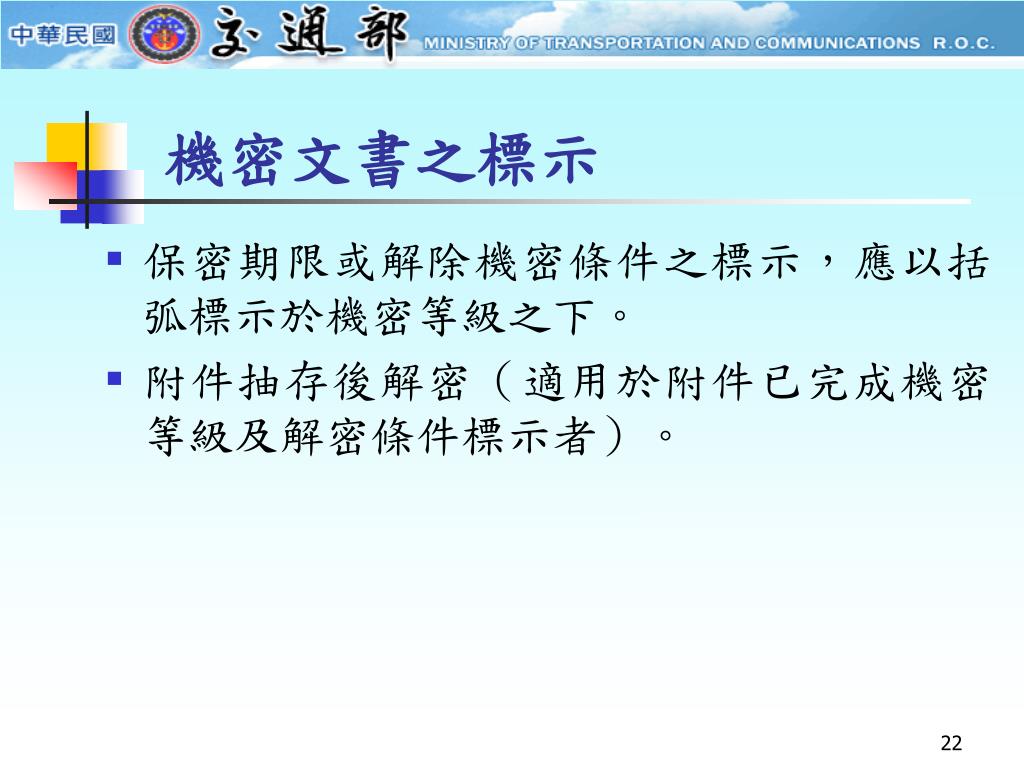 中華民國 交通部 MINISTRY OF TRANSPORTATION AND COMMUNICATIONS R.O.C.

機密文書之標示

▪ 保密期限或解除機密條件之標示，應以括弧標示於機密等級之下。

▪ 附件抽存後解密（適用於附件已完成機密等級及解密條件標示者）。

22